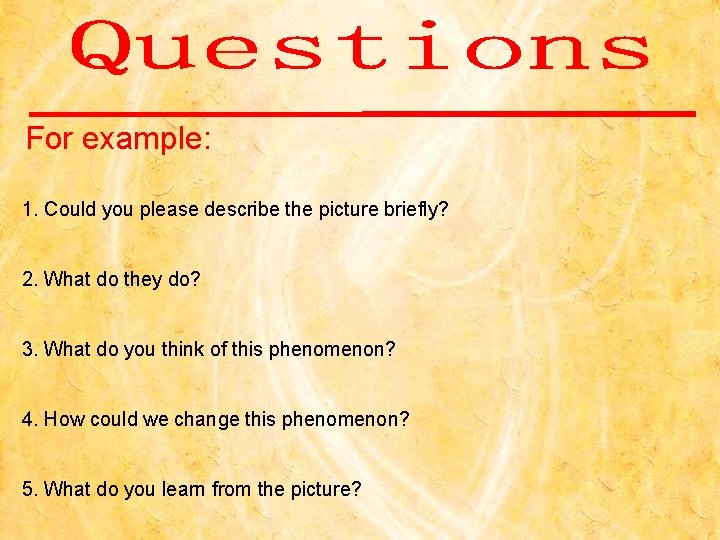 Questions

For example:

1. Could you please describe the picture briefly?

2. What do they do?

3. What do you think of this phenomenon?

4. How could we change this phenomenon?

5. What do you learn from the picture?